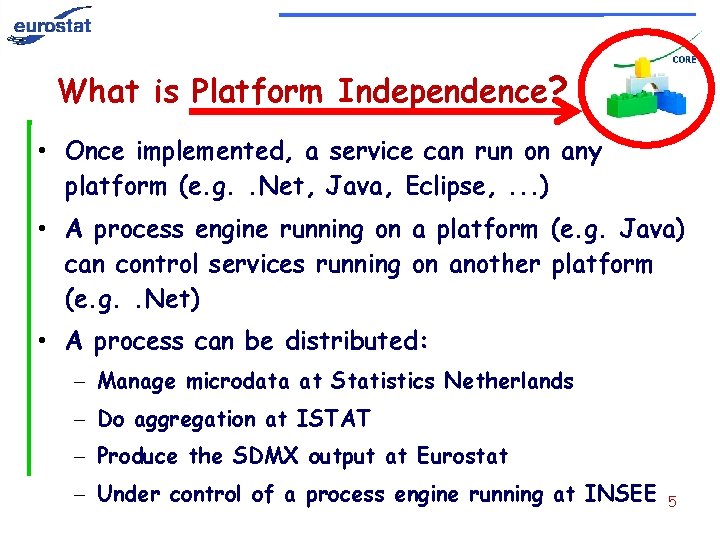 eurostat

CORE

What is Platform Independence?

• Once implemented, a service can run on any platform (e.g. .Net, Java, Eclipse, ...)

• A process engine running on a platform (e.g. Java) can control services running on another platform (e.g. .Net)

• A process can be distributed:

– Manage microdata at Statistics Netherlands

– Do aggregation at ISTAT

– Produce the SDMX output at Eurostat

– Under control of a process engine running at INSEE

5